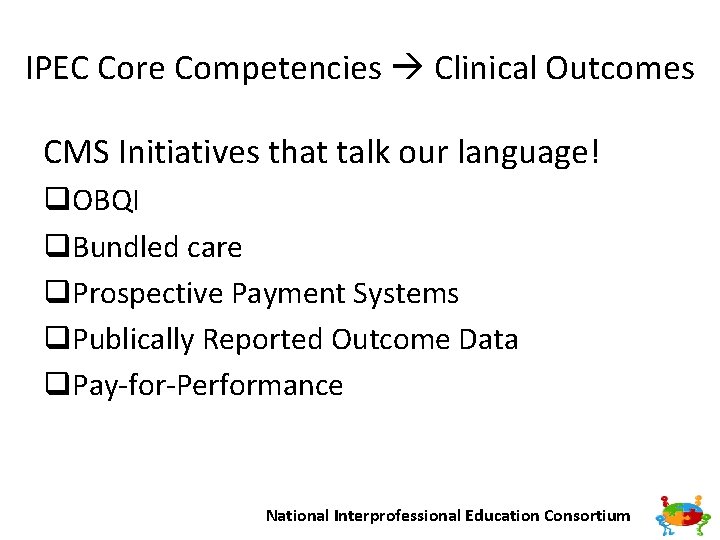 IPEC Core Competencies → Clinical Outcomes

CMS Initiatives that talk our language!

❑OBQI

❑Bundled care

❑Prospective Payment Systems

❑Publically Reported Outcome Data

❑Pay-for-Performance

National Interprofessional Education Consortium